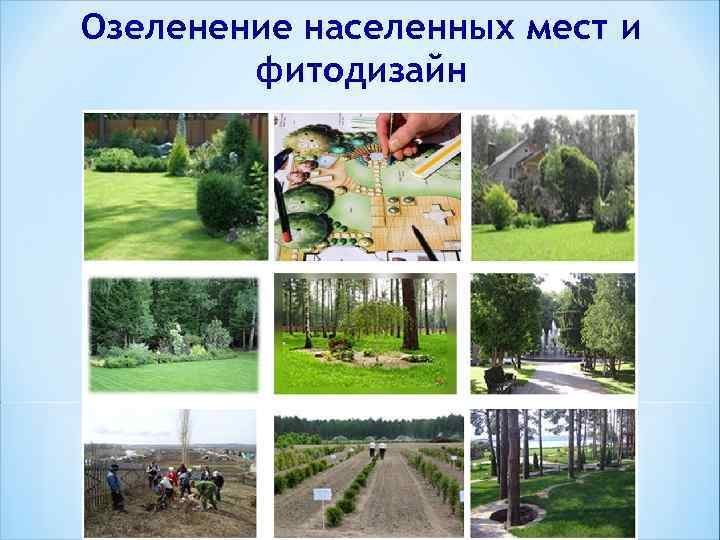 Озеленение населенных мест и фитодизайн